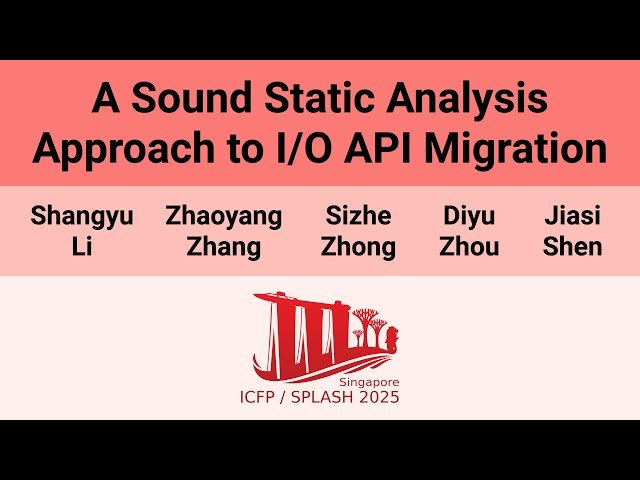 A Sound Static Analysis Approach to I/O API Migration

Shangyu Li

Zhaoyang Zhang

Sizhe Zhong

Diyu Zhou

Jiasi Shen

Singapore
ICFP / SPLASH 2025